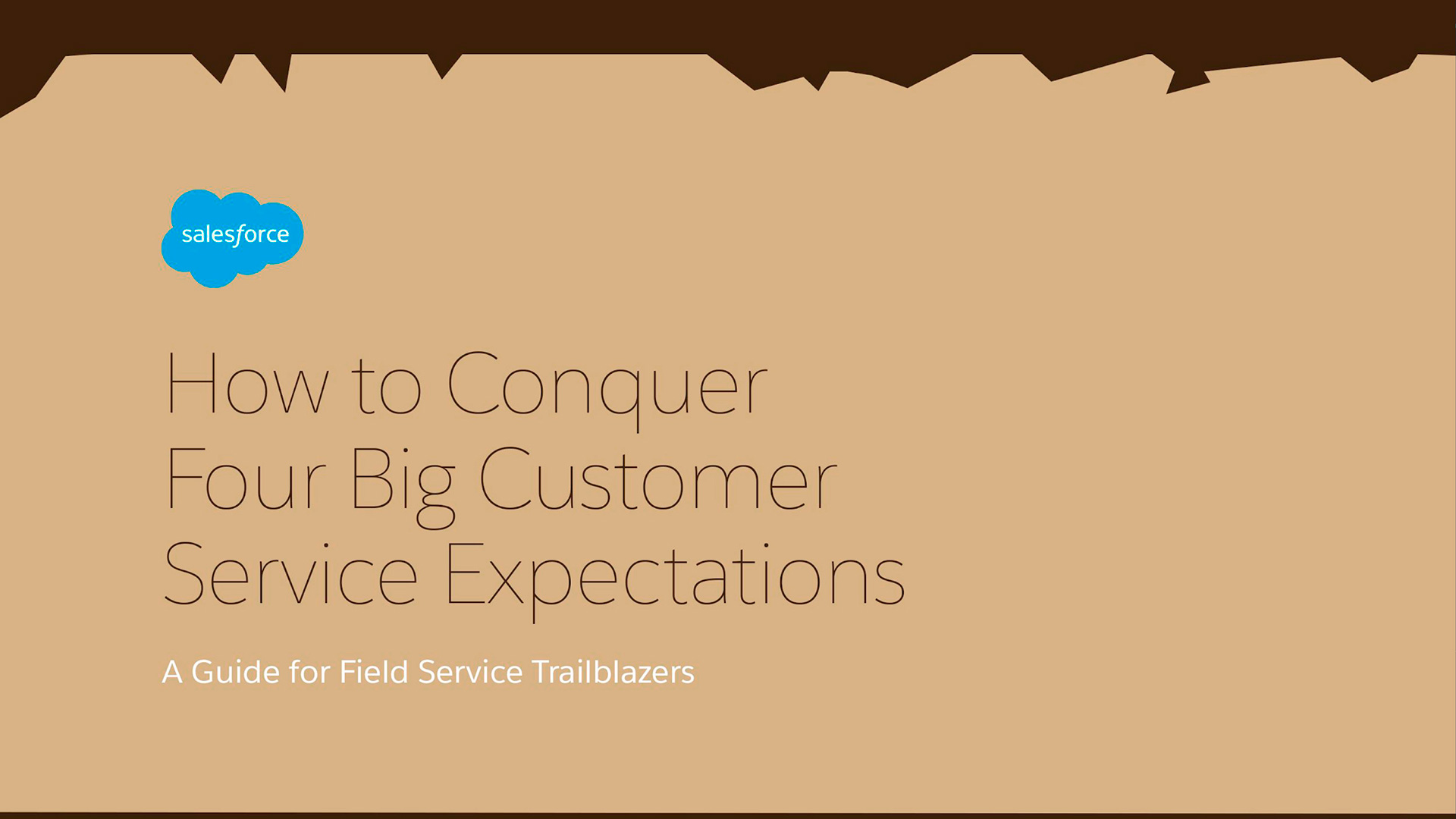 salesforce

How to Conquer Four Big Customer Service Expectations

A Guide for Field Service Trailblazers